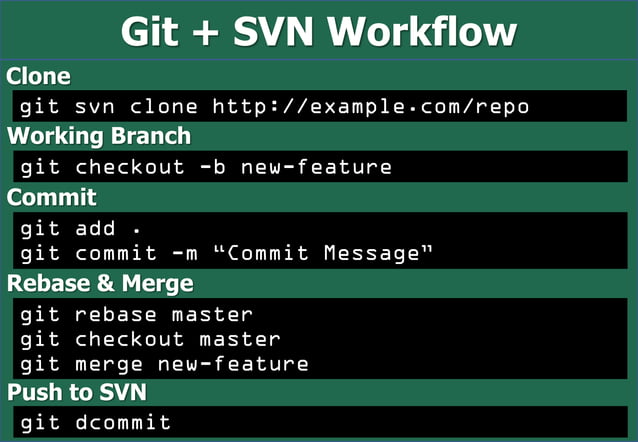 Git + SVN Workflow

Clone

git svn clone http://example.com/repo

Working Branch

git checkout -b new-feature

Commit

git add .
git commit -m “Commit Message”

Rebase & Merge

git rebase master
git checkout master
git merge new-feature

Push to SVN

git dcommit